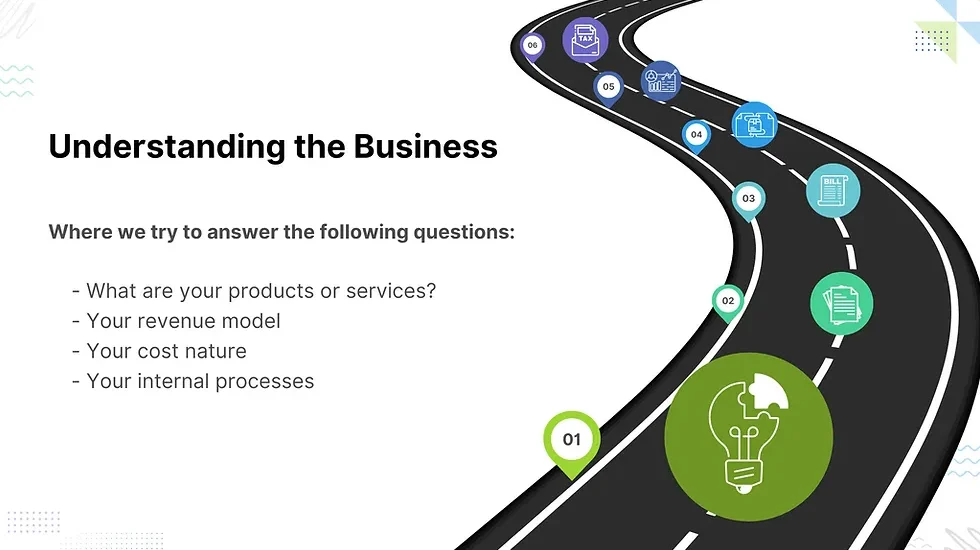 Understanding the Business

Where we try to answer the following questions:

- What are your products or services?
- Your revenue model
- Your cost nature
- Your internal processes

06

TAX

05

04

03

BILL

02

01